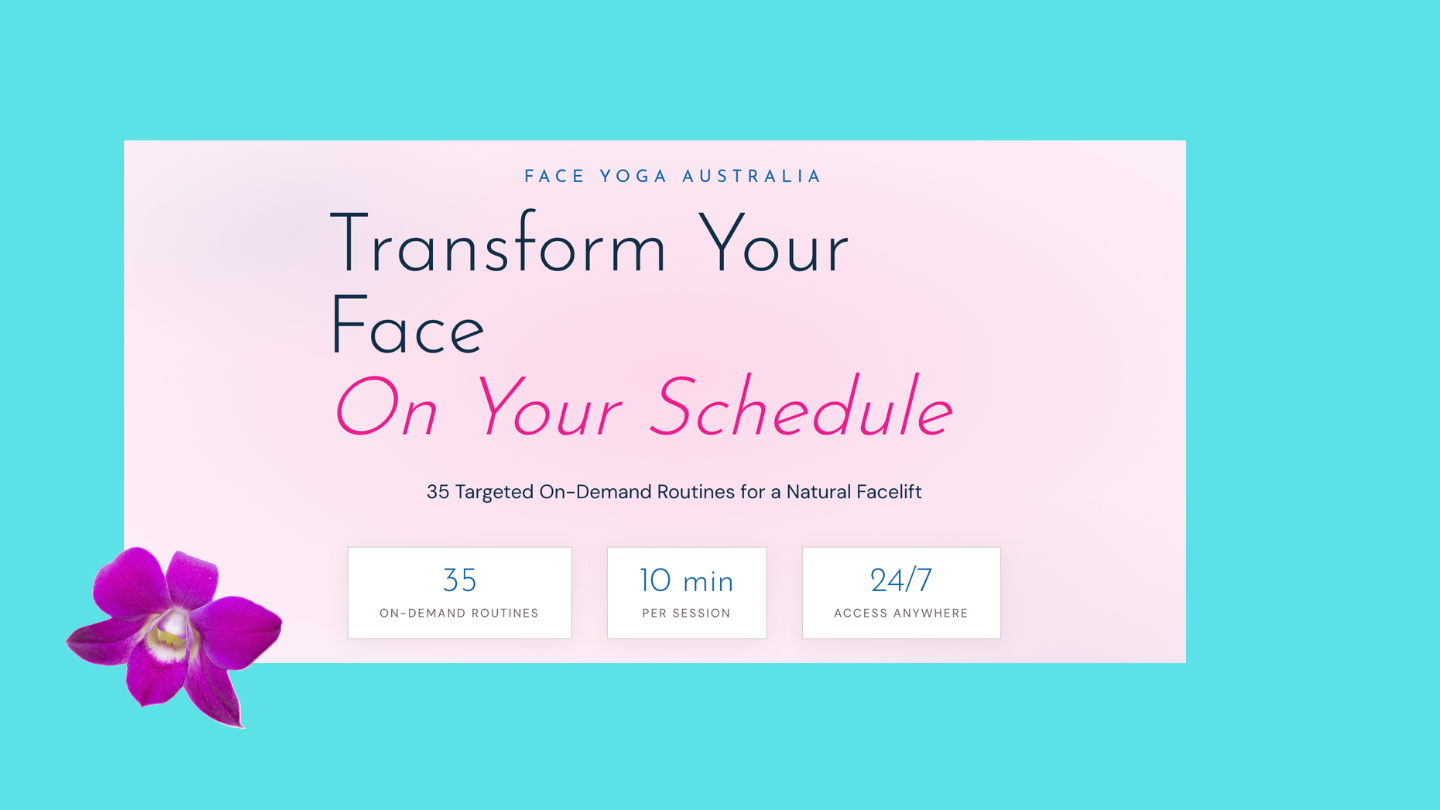 FACE YOGA AUSTRALIA

Transform Your Face
On Your Schedule

35 Targeted On-Demand Routines for a Natural Facelift

35
ON-DEMAND ROUTINES

10 min
PER SESSION

24/7
ACCESS ANYWHERE